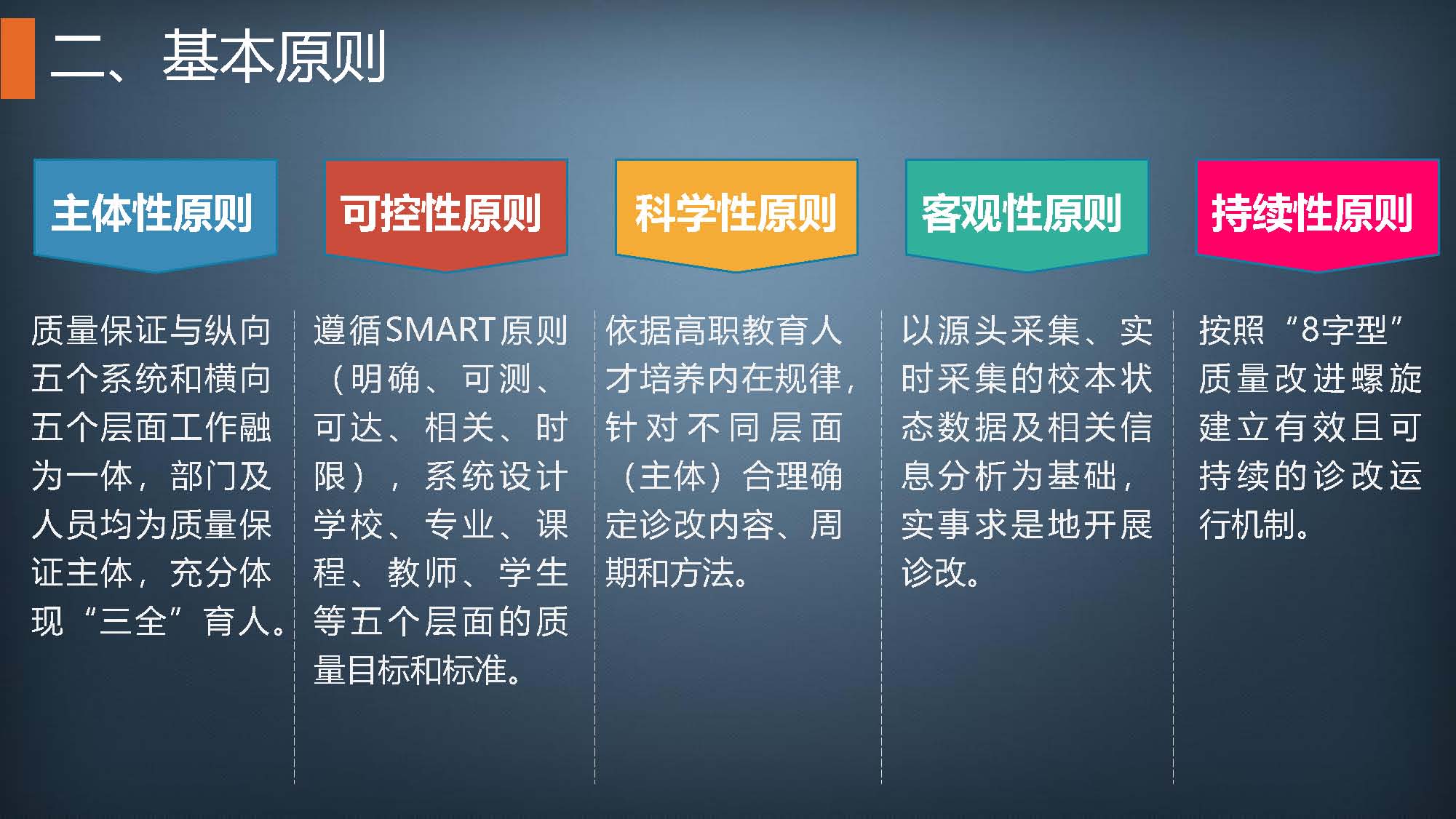 二、基本原则

主体性原则

质量保证与纵向五个系统和横向五个层面工作融为一体，部门及人员均为质量保证主体，充分体现“三全”育人。

可控性原则

遵循SMART原则（明确、可测、可达、相关、时限），系统设计学校、专业、课程、教师、学生等五个层面的质量目标和标准。

科学性原则

依据高职教育人才培养内在规律，针对不同层面（主体）合理确定诊改内容、周期和方法。

客观性原则

以源头采集、实时采集的校本状态数据及相关信息分析为基础，实事求是地开展诊改。

持续性原则

按照“8字型”质量改进螺旋建立有效且可持续的诊改运行机制。